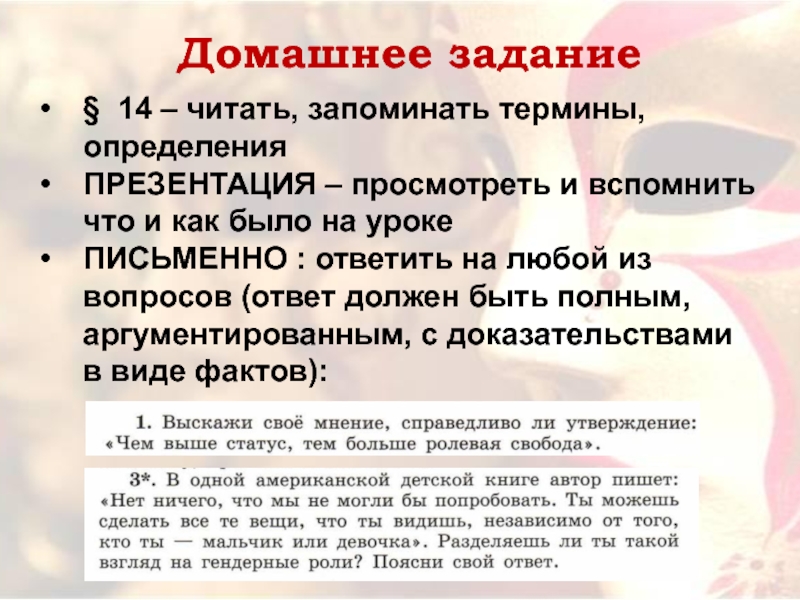 Домашнее задание

• § 14 – читать, запоминать термины, определения
• ПРЕЗЕНТАЦИЯ – просмотреть и вспомнить что и как было на уроке
• ПИСЬМЕННО : ответить на любой из вопросов (ответ должен быть полным, аргументированным, с доказательствами в виде фактов):

1. Выскажи своё мнение, справедливо ли утверждение: «Чем выше статус, тем больше ролевая свобода».

3*. В одной американской детской книге автор пишет: «Нет ничего, что мы не могли бы попробовать. Ты можешь сделать все те вещи, что ты видишь, независимо от того, кто ты — мальчик или девочка». Разделяешь ли ты такой взгляд на гендерные роли? Поясни свой ответ.